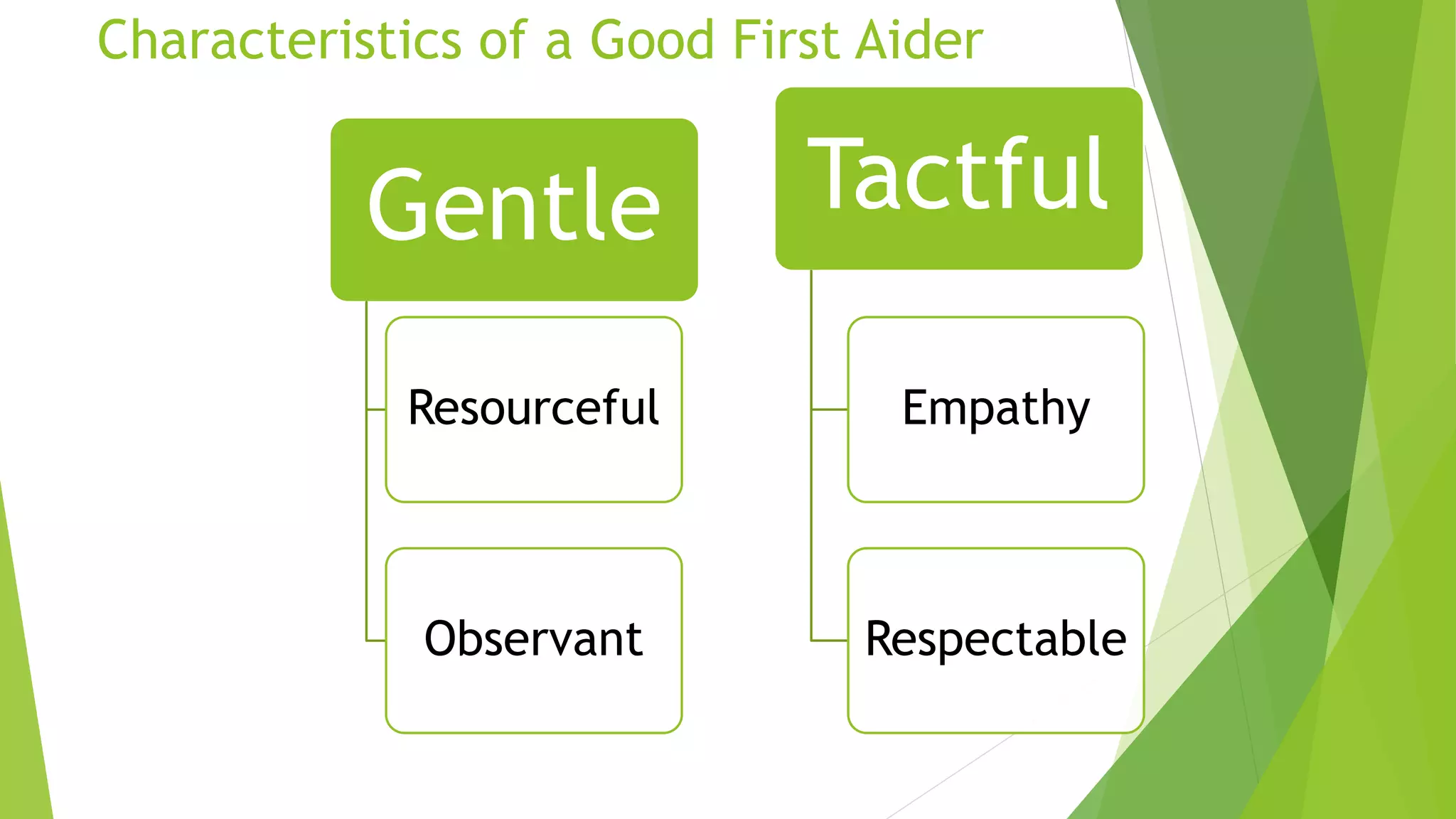 Characteristics of a Good First Aider

Gentle

Resourceful

Observant

Tactful

Empathy

Respectable